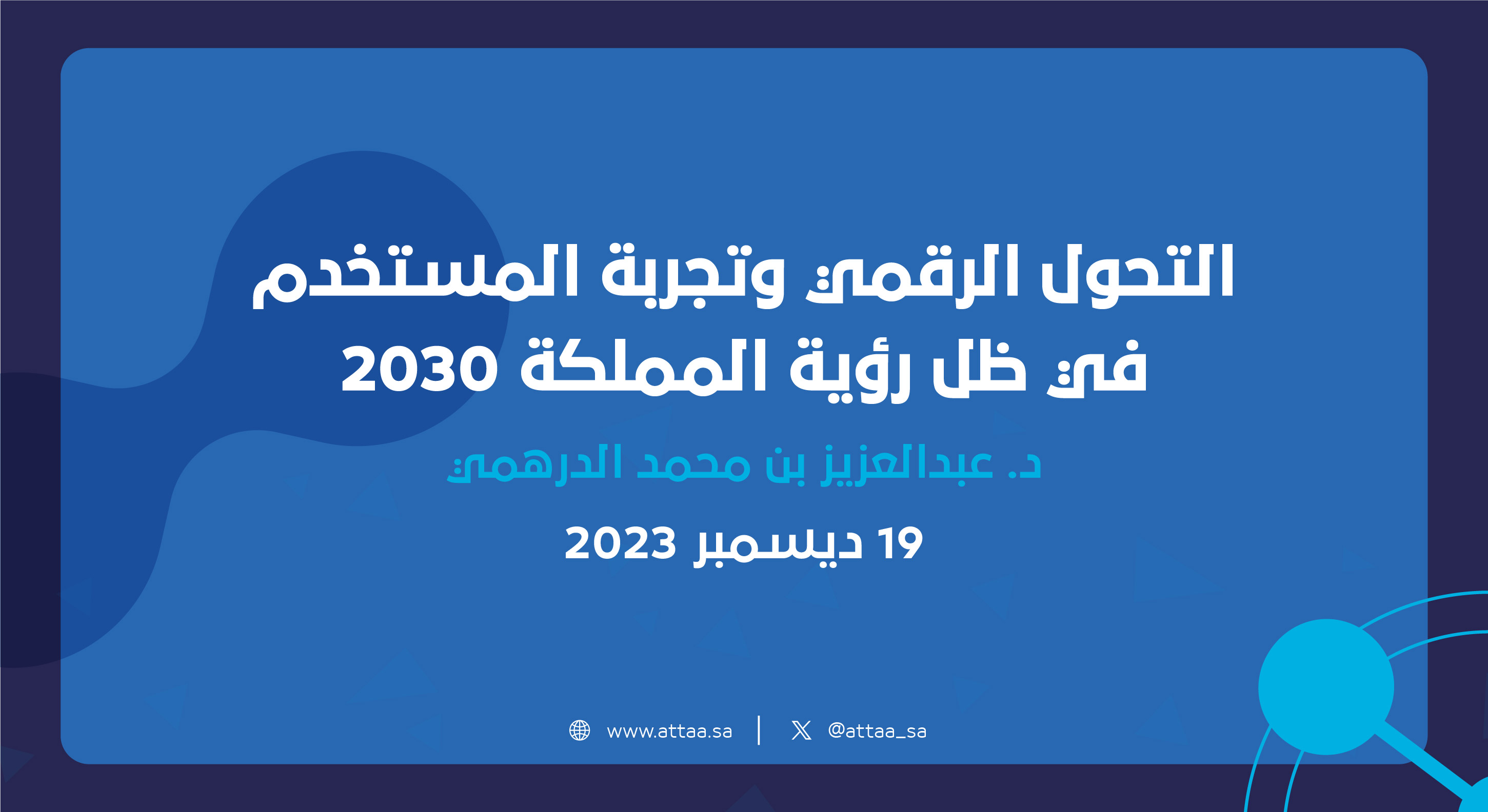 التحول الرقمي وتجربة المستخدم في ظل رؤية المملكة 2030

د. عبدالعزيز بن محمد الدرهمي

19 ديسمبر 2023

www.attaa.sa | @attaa_sa